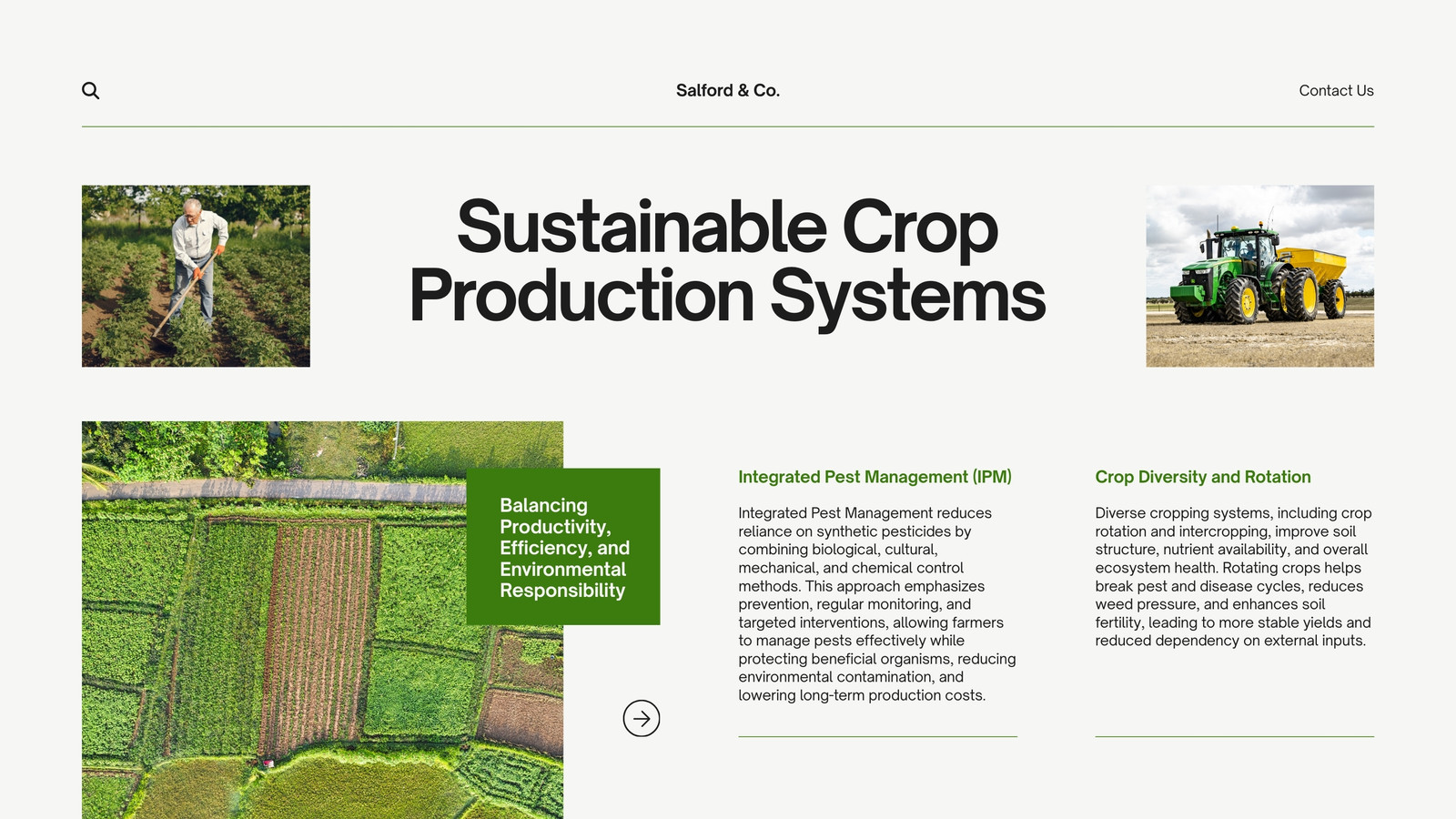 Salford & Co.

Contact Us

Sustainable Crop Production Systems

Balancing Productivity, Efficiency, and Environmental Responsibility

Integrated Pest Management (IPM)

Integrated Pest Management reduces reliance on synthetic pesticides by combining biological, cultural, mechanical, and chemical control methods. This approach emphasizes prevention, regular monitoring, and targeted interventions, allowing farmers to manage pests effectively while protecting beneficial organisms, reducing environmental contamination, and lowering long-term production costs.

Crop Diversity and Rotation

Diverse cropping systems, including crop rotation and intercropping, improve soil structure, nutrient availability, and overall ecosystem health. Rotating crops helps break pest and disease cycles, reduces weed pressure, and enhances soil fertility, leading to more stable yields and reduced dependency on external inputs.